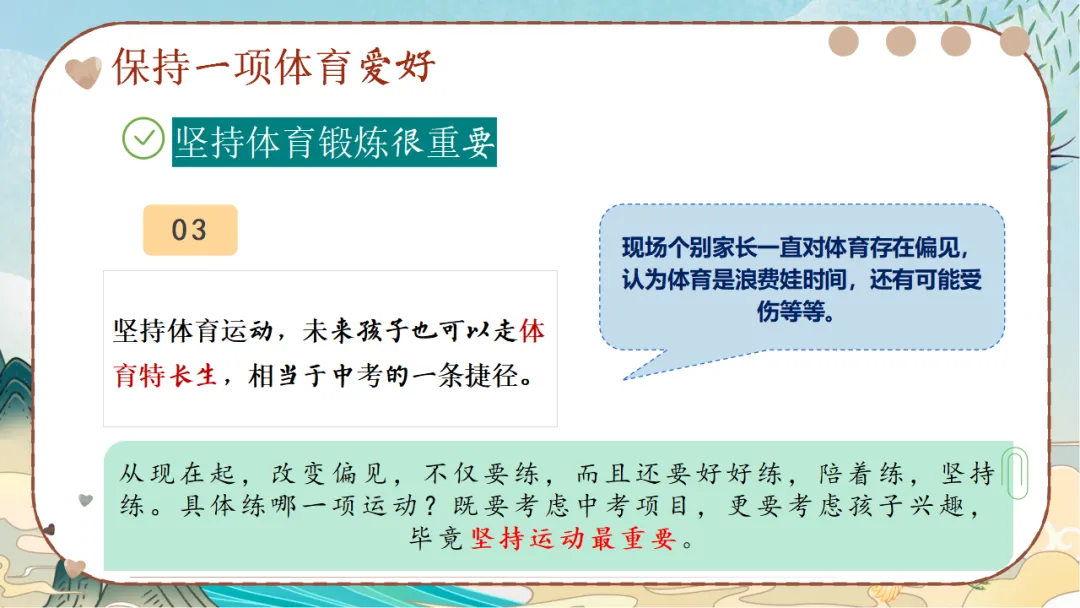 保持一项体育爱好

坚持体育锻炼很重要

03

坚持体育运动，未来孩子也可以走体育特长生，相当于中考的一条捷径。

现场个别家长一直对体育存在偏见，认为体育是浪费娃时间，还有可能受伤等等。

从现在起，改变偏见，不仅要练，而且还要好好练，陪着练，坚持练。具体练哪一项运动？既要考虑中考项目，更要考虑孩子兴趣，毕竟坚持运动最重要。